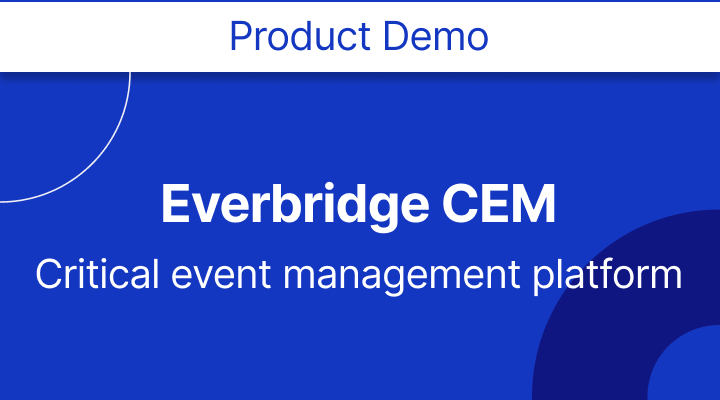 Product Demo

Everbridge CEM

Critical event management platform